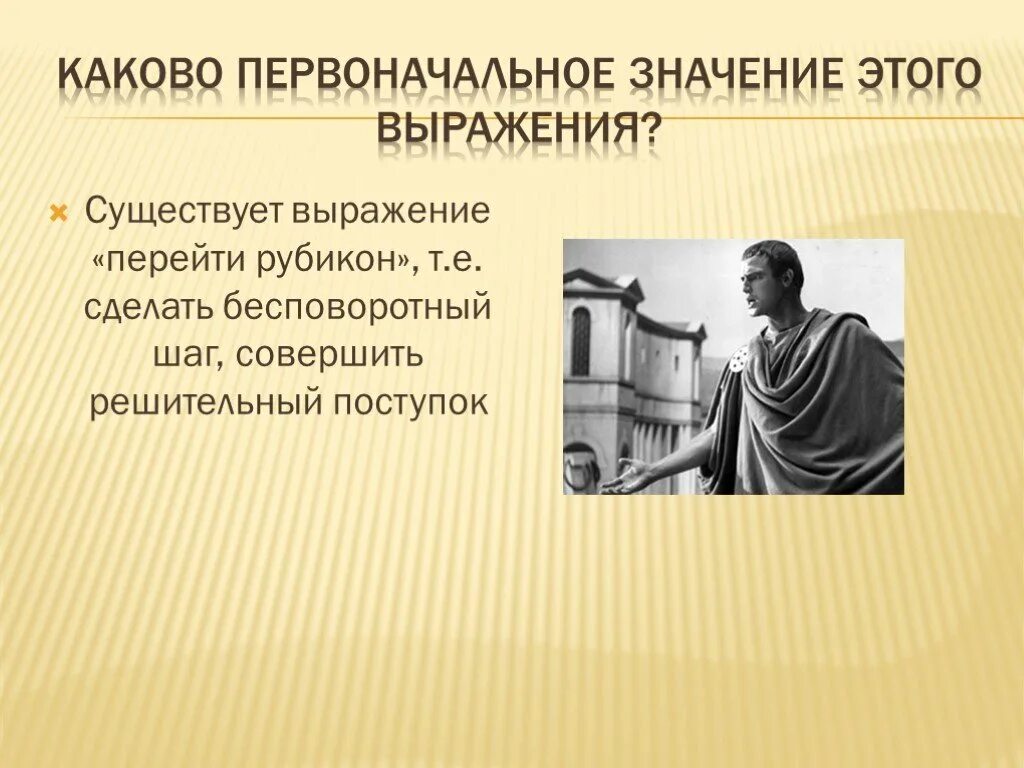 КАКОВО ПЕРВОНАЧАЛЬНОЕ ЗНАЧЕНИЕ ЭТОГО ВЫРАЖЕНИЯ?

Существует выражение «перейти рубикон», т.е. сделать бесповоротный шаг, совершить решительный поступок